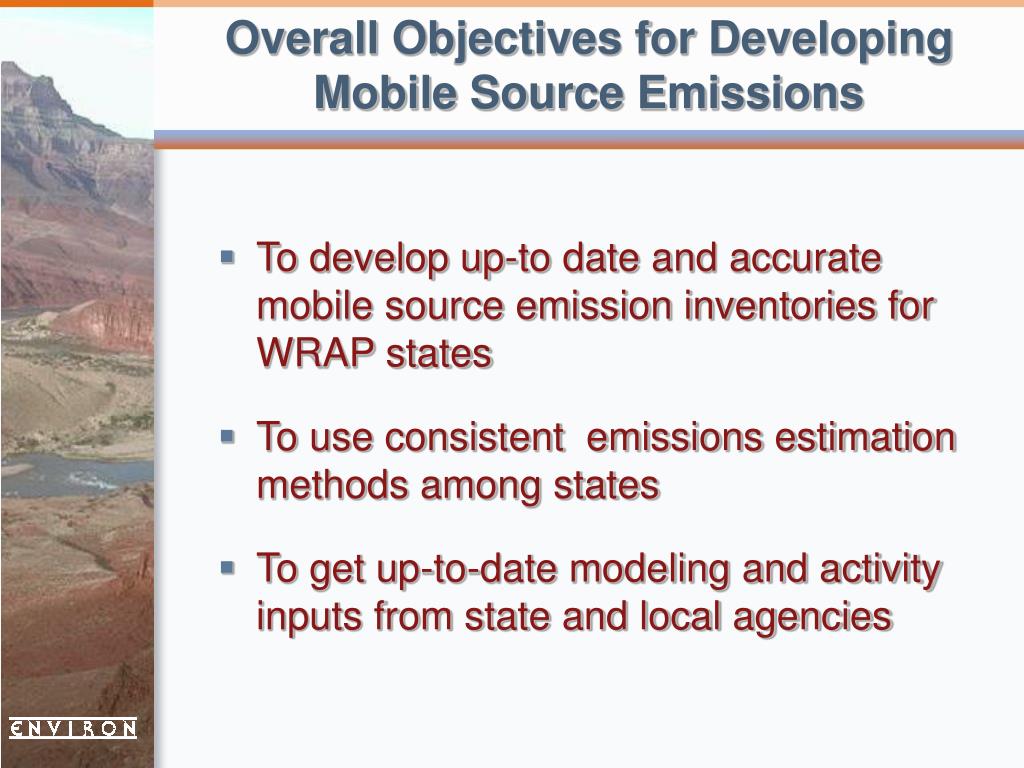 Overall Objectives for Developing Mobile Source Emissions

▪ To develop up-to date and accurate mobile source emission inventories for WRAP states

▪ To use consistent emissions estimation methods among states

▪ To get up-to-date modeling and activity inputs from state and local agencies

ENVIRON